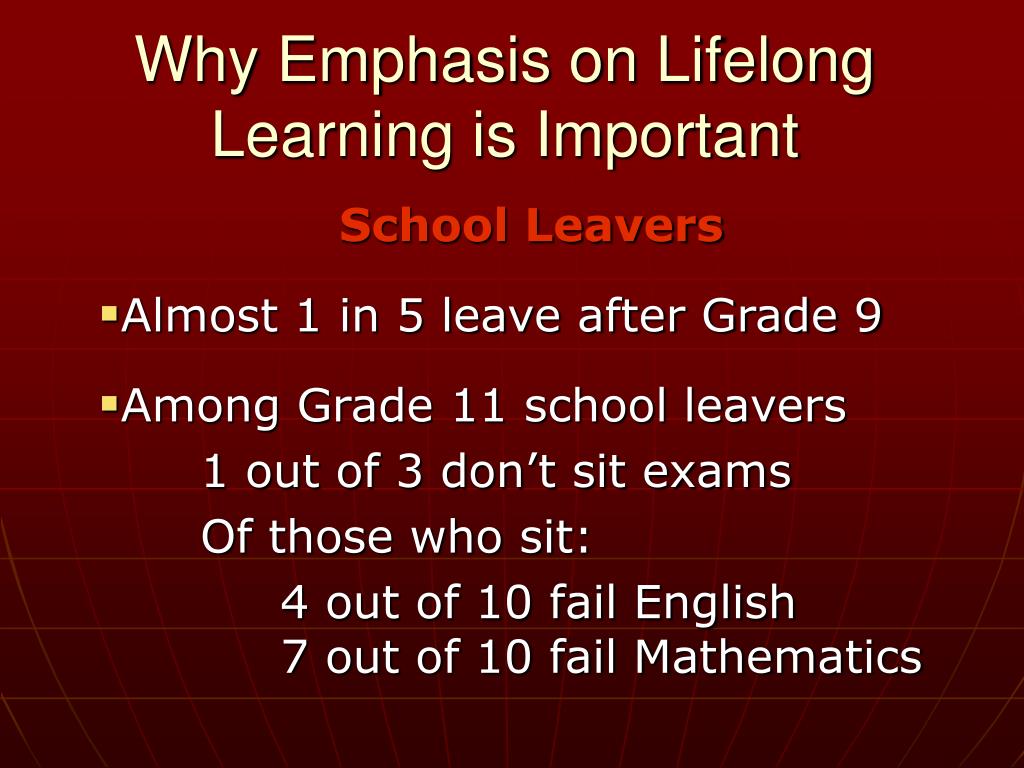 Why Emphasis on Lifelong Learning is Important

School Leavers

▪Almost 1 in 5 leave after Grade 9

▪Among Grade 11 school leavers

1 out of 3 don’t sit exams

Of those who sit:

4 out of 10 fail English
7 out of 10 fail Mathematics